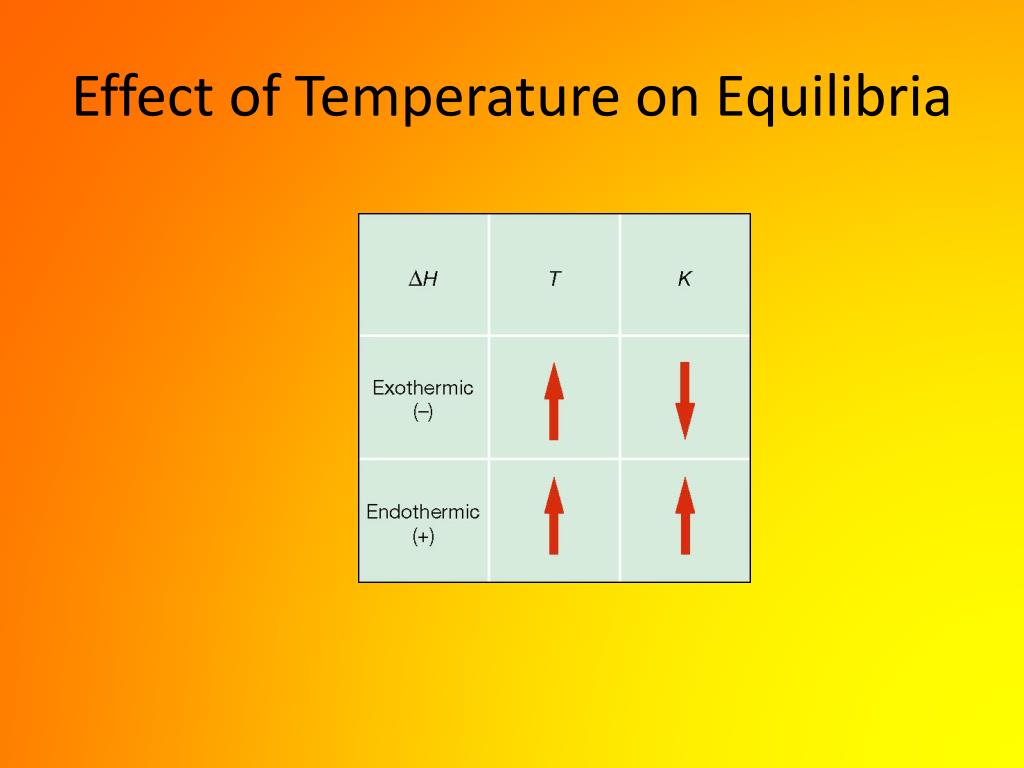 Effect of Temperature on Equilibria

| $\Delta H$ | $T$ | $K$ |
|---|---|---|
| Exothermic (–) | ↑ | ↓ |
| Endothermic (+) | ↑ | ↑ |